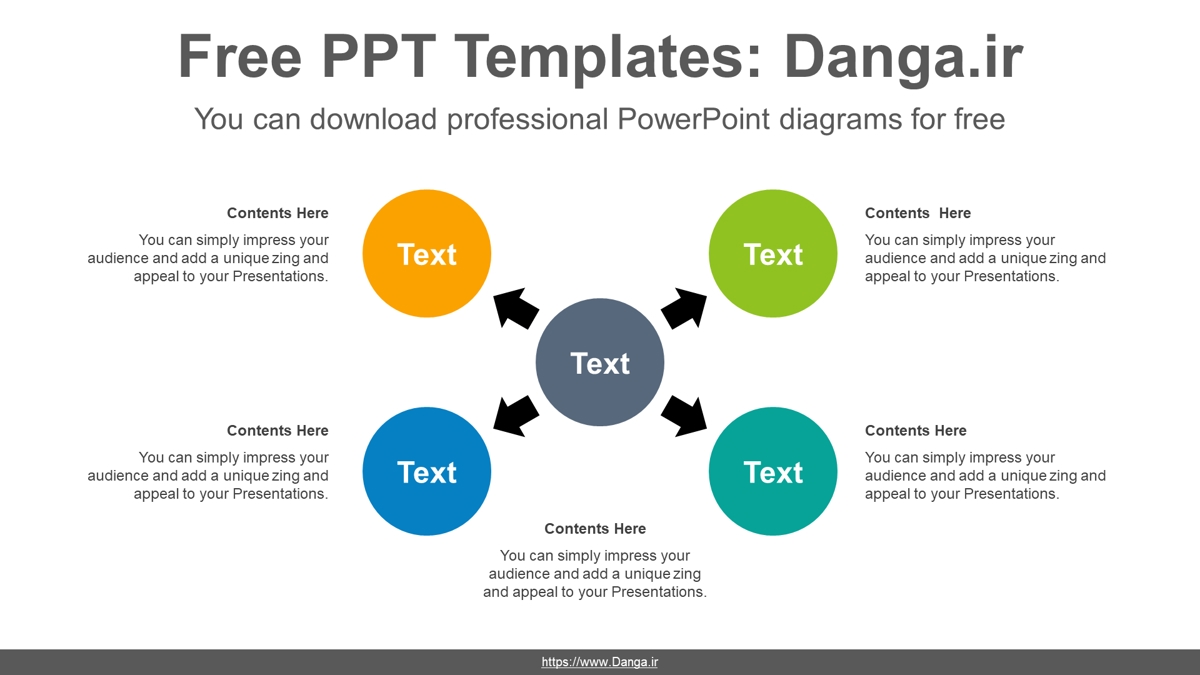 Free PPT Templates: Danga.ir

You can download professional PowerPoint diagrams for free

Contents Here

You can simply impress your audience and add a unique zing and appeal to your Presentations.

Text

Text

Contents Here

You can simply impress your audience and add a unique zing and appeal to your Presentations.

Text

Contents Here

You can simply impress your audience and add a unique zing and appeal to your Presentations.

Text

Text

Contents Here

You can simply impress your audience and add a unique zing and appeal to your Presentations.

Contents Here

You can simply impress your audience and add a unique zing and appeal to your Presentations.

https://www.Danga.ir